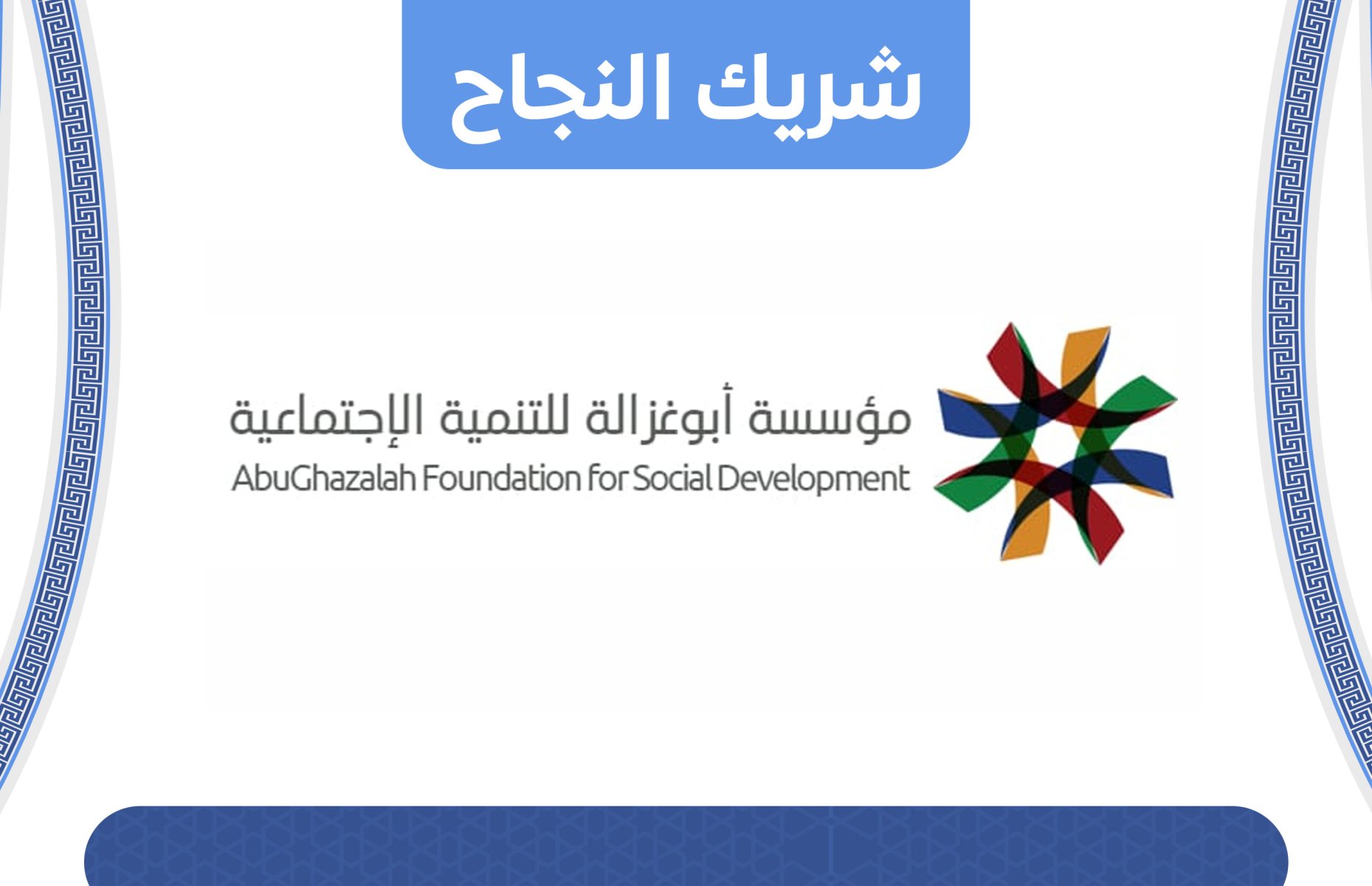 شريك النجاح

مؤسسة أبوغزالة للتنمية الإجتماعية
AbuGhazalah Foundation for Social Development